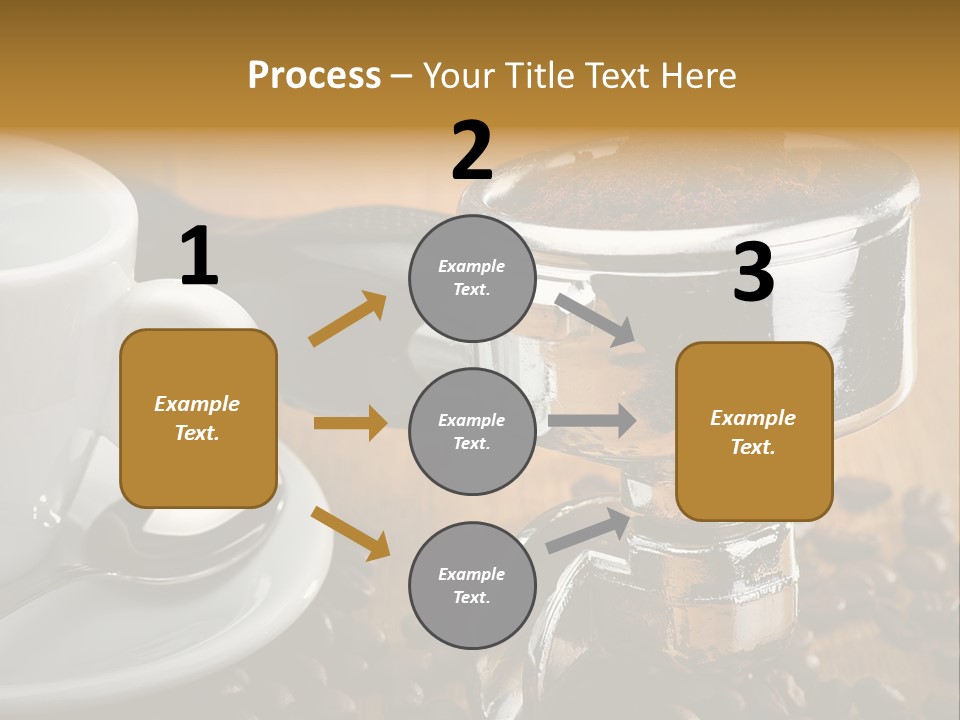 Process – Your Title Text Here

1

Example Text.

2

Example Text.

Example Text.

Example Text.

3

Example Text.